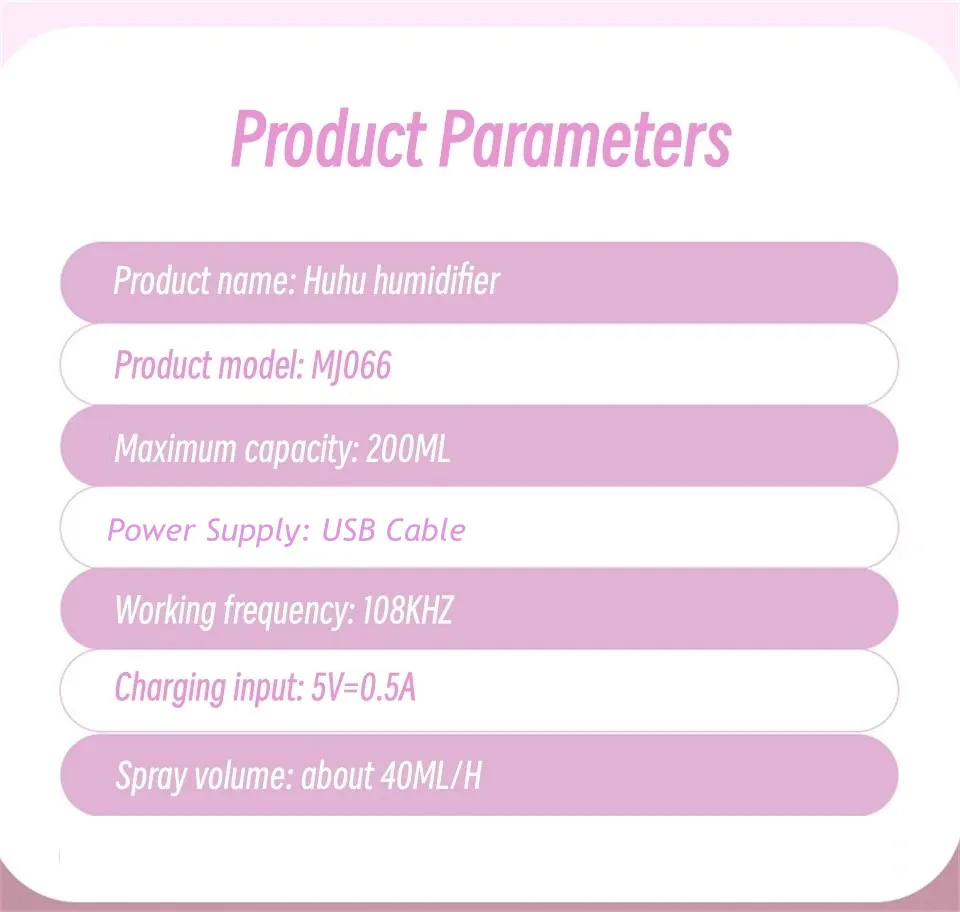 Product Parameters

Product name: Huhu humidifier

Product model: MJ066

Maximum capacity: 200ML

Power Supply: USB Cable

Working frequency: 108KHZ

Charging input: 5V=0.5A

Spray volume: about 40ML/H